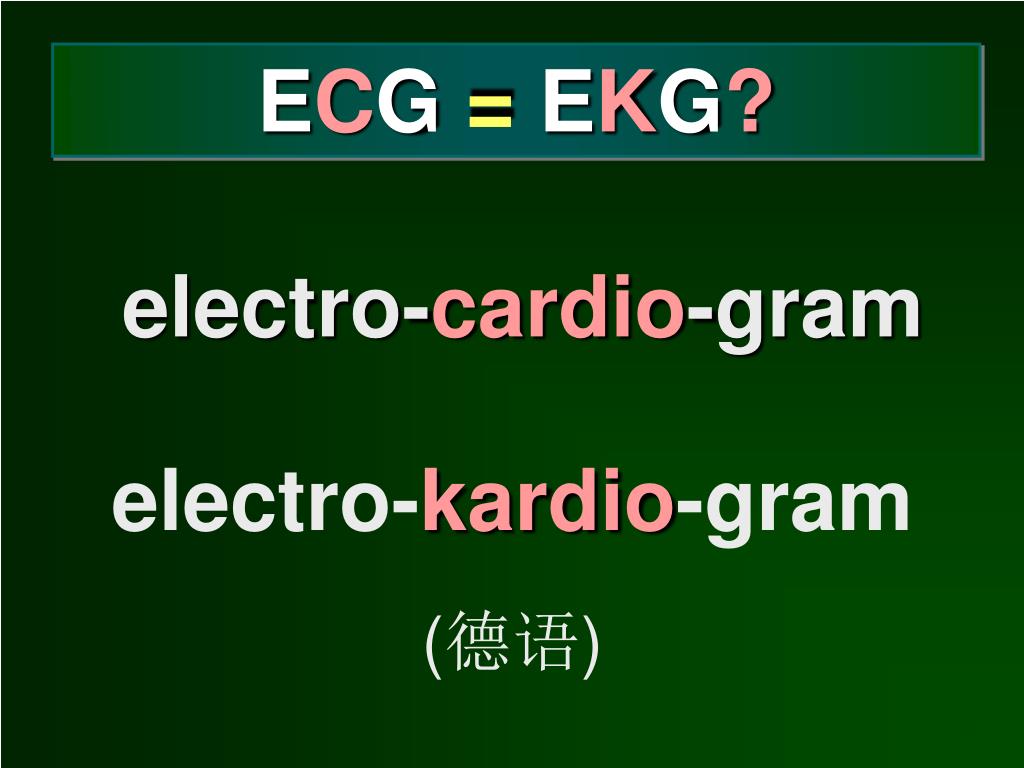 ECG = EKG?

electro-cardio-gram

electro-kardio-gram

(德语)